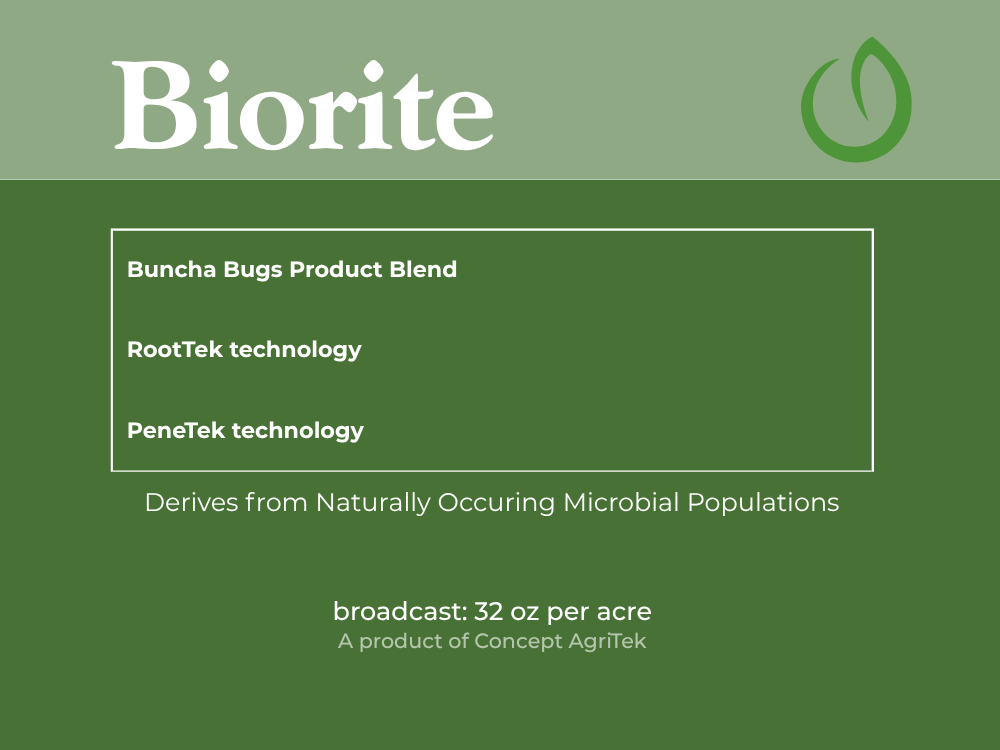 Biorite

Buncha Bugs Product Blend

RootTek technology

PeneTek technology

Derives from Naturally Occuring Microbial Populations

broadcast: 32 oz per acre
A product of Concept AgriTek